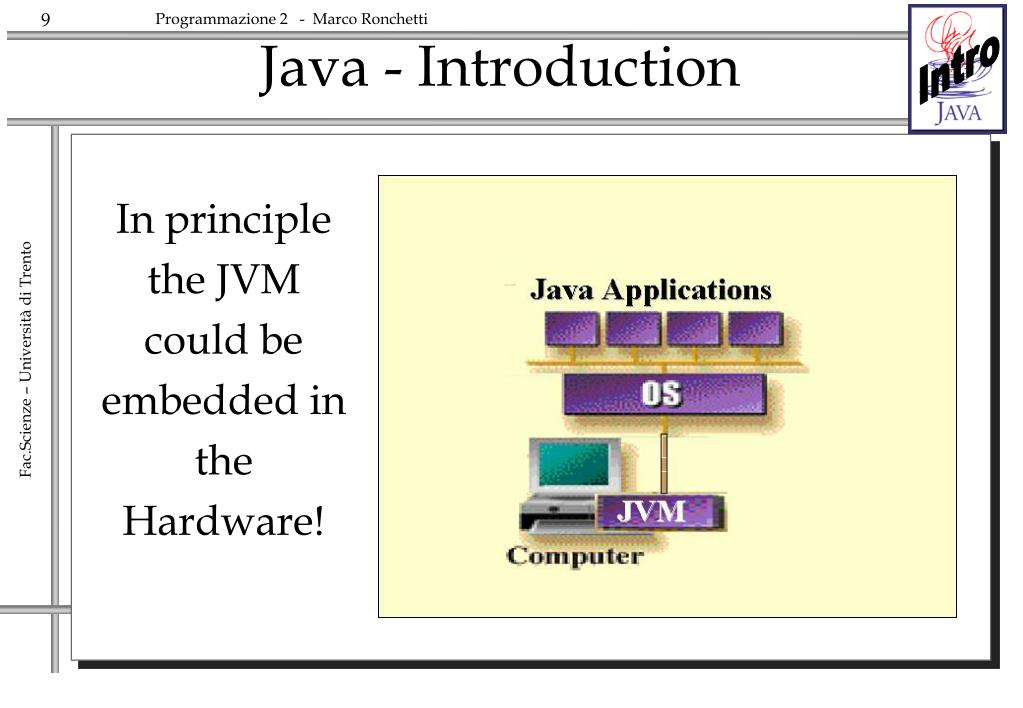 9 Programmazione 2 - Marco Ronchetti

Java - Introduction

Intro JAVA

Fac.Scienze – Università di Trento

In principle the JVM could be embedded in the Hardware!

Java Applications

OS

JVM

Computer